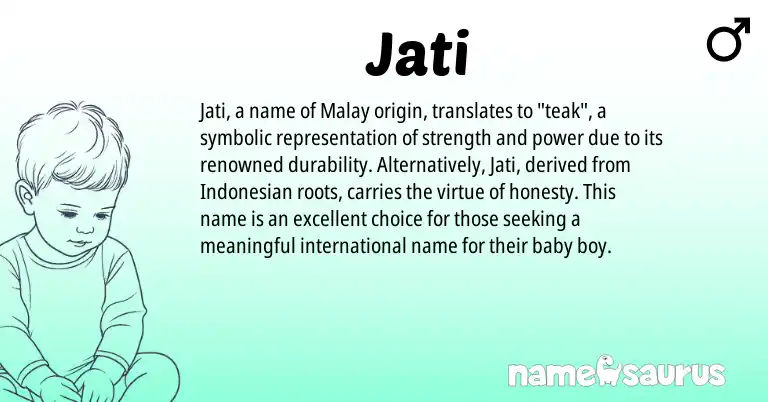 Jati

♂

Jati, a name of Malay origin, translates to "teak", a symbolic representation of strength and power due to its renowned durability. Alternatively, Jati, derived from Indonesian roots, carries the virtue of honesty. This name is an excellent choice for those seeking a meaningful international name for their baby boy.

namesaurus